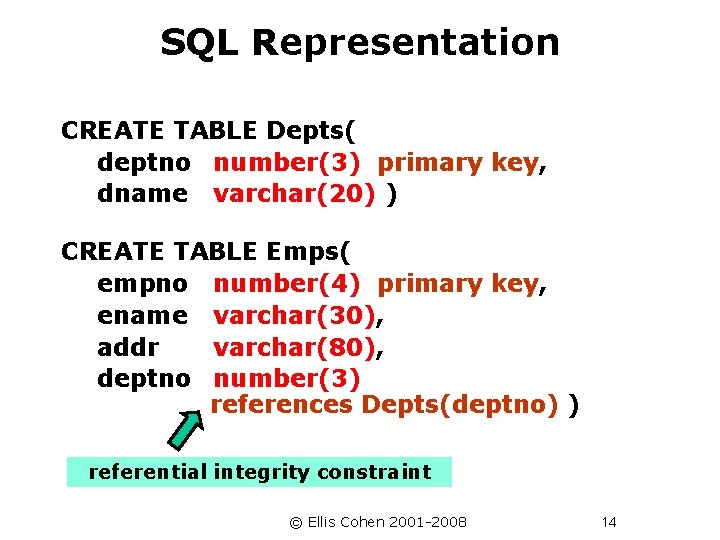 SQL Representation

CREATE TABLE Depts(
deptno number(3) primary key,
dname varchar(20) )

CREATE TABLE Emps(
empno number(4) primary key,
ename varchar(30),
addr varchar(80),
deptno number(3)
references Depts(deptno) )

referential integrity constraint

© Ellis Cohen 2001-2008

14